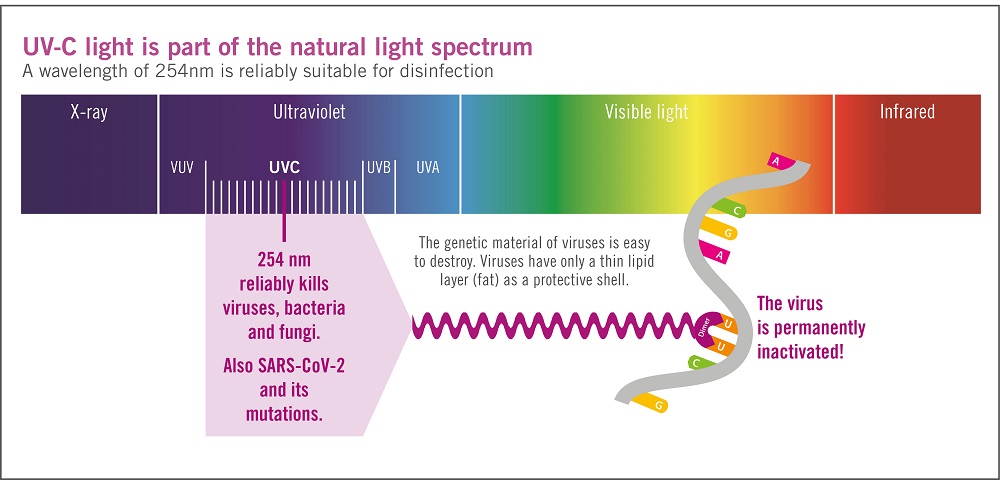 UV-C light is part of the natural light spectrum
A wavelength of 254nm is reliably suitable for disinfection

X-ray

Ultraviolet

Visible light

Infrared

VUV

UVC

UVB

UVA

254 nm reliably kills viruses, bacteria and fungi.

Also SARS-CoV-2 and its mutations.

The genetic material of viruses is easy to destroy. Viruses have only a thin lipid layer (fat) as a protective shell.

A

C

G

A

Dimer

U

U

C

G

The virus is permanently inactivated!